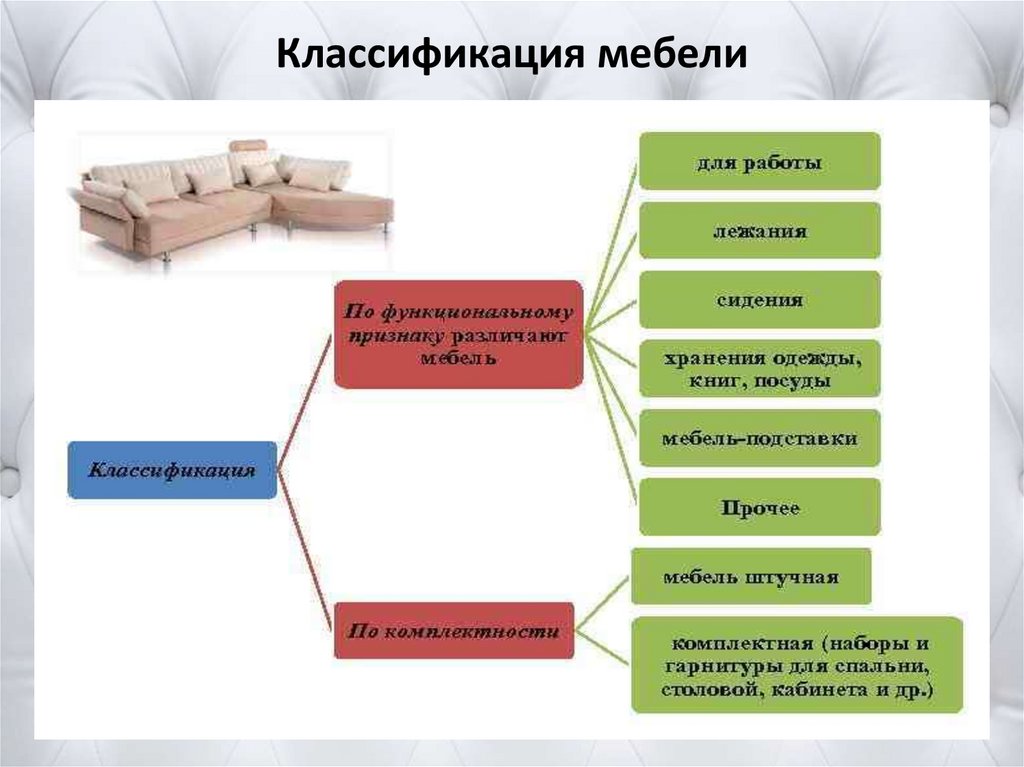 Классификация мебели

Классификация

По функциональному признаку различают мебель

для работы

лежания

сидения

хранения одежды, книг, посуды

мебель-подставки

Прочее

По комплектности

мебель штучная

комплектная (наборы и гарнитуры для спальни, столовой, кабинета и др.)